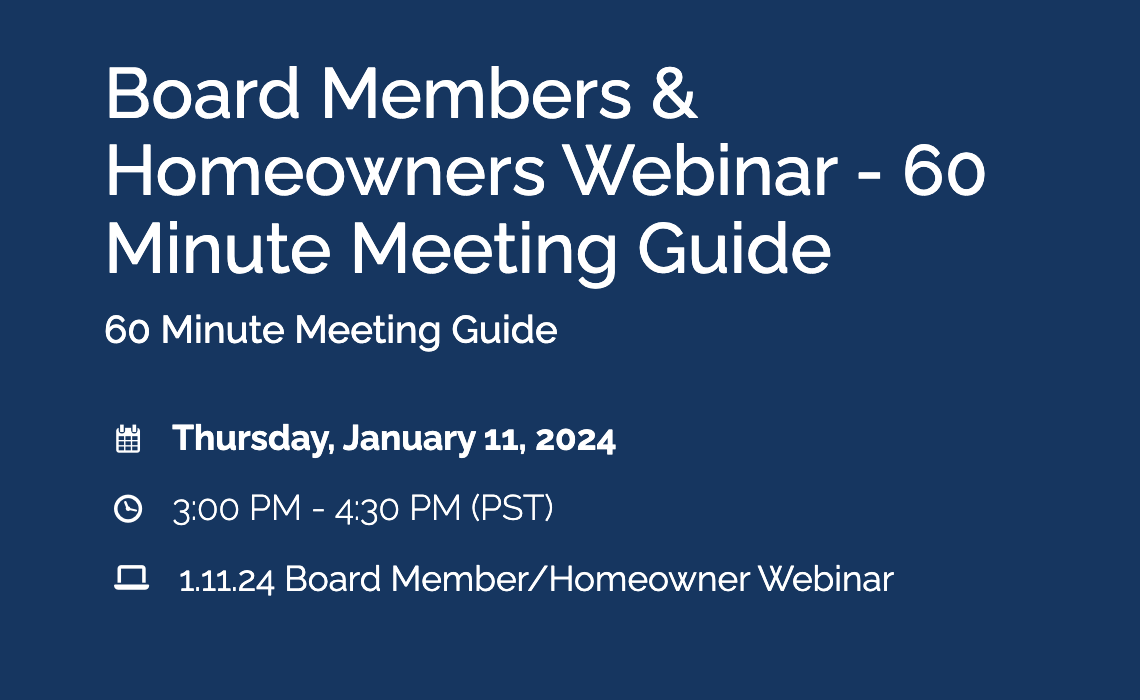 Board Members & Homeowners Webinar - 60 Minute Meeting Guide

60 Minute Meeting Guide

Thursday, January 11, 2024

3:00 PM - 4:30 PM (PST)

1.11.24 Board Member/Homeowner Webinar